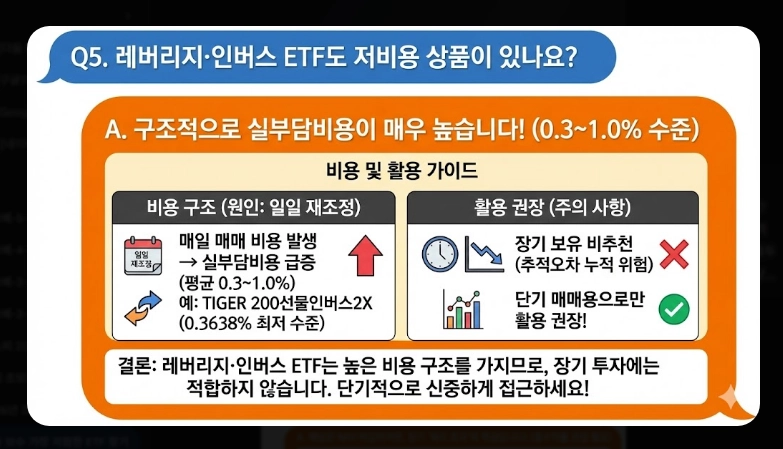 Q5. 레버리지·인버스 ETF도 저비용 상품이 있나요?

A. 구조적으로 실부담비용이 매우 높습니다! (0.3~1.0% 수준)

비용 및 활용 가이드

비용 구조 (원인: 일일 재조정)

일일 재조정

매일 매매 비용 발생 → 실부담비용 급증 (평균 0.3~1.0%) 예: TIGER 200선물인버스2X (0.3638% 최저 수준)

활용 권장 (주의 사항)

장기 보유 비추천 (추적오차 누적 위험)

단기 매매용으로만 활용 권장!

결론: 레버리지·인버스 ETF는 높은 비용 구조를 가지므로, 장기 투자에는 적합하지 않습니다. 단기적으로 신중하게 접근하세요!